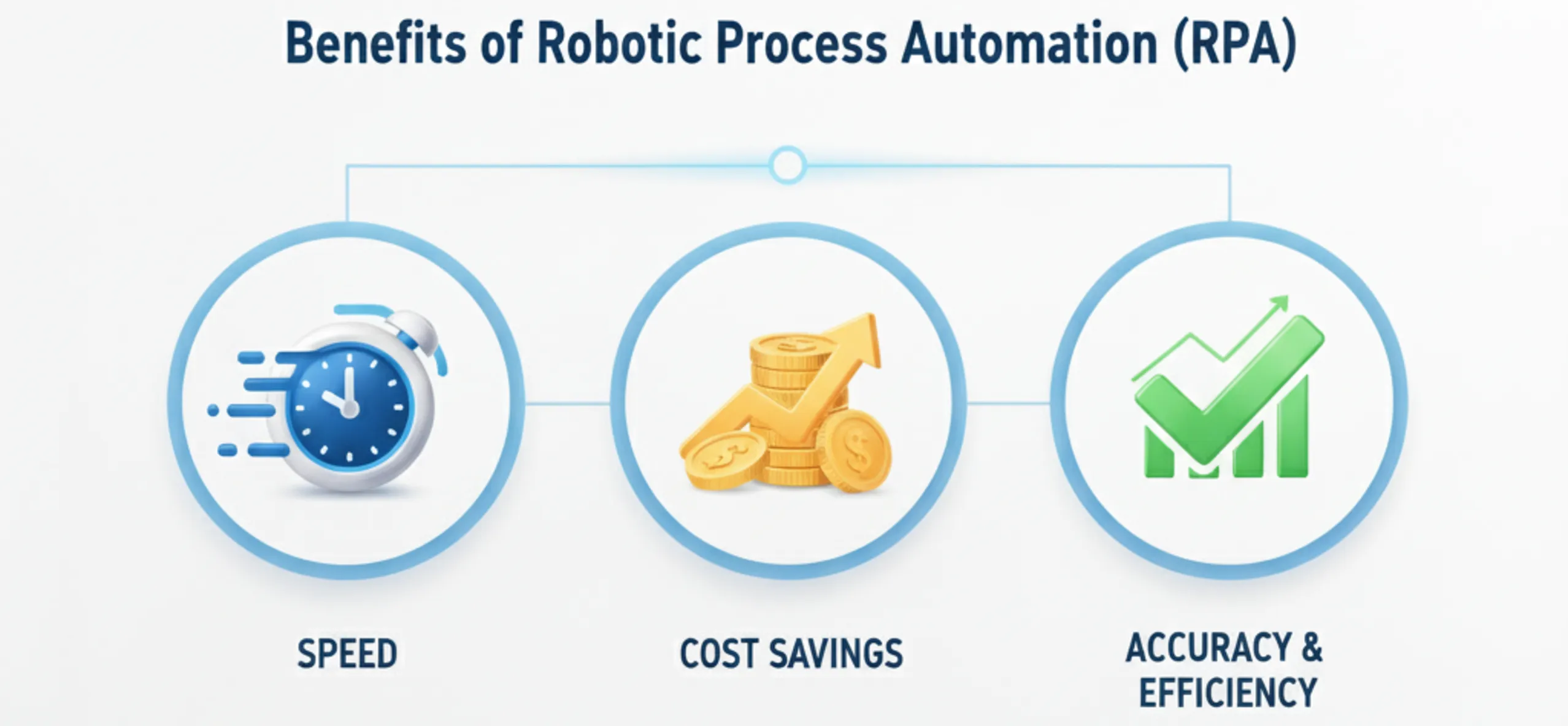 Benefits of Robotic Process Automation (RPA)

SPEED

COST SAVINGS

ACCURACY & EFFICIENCY